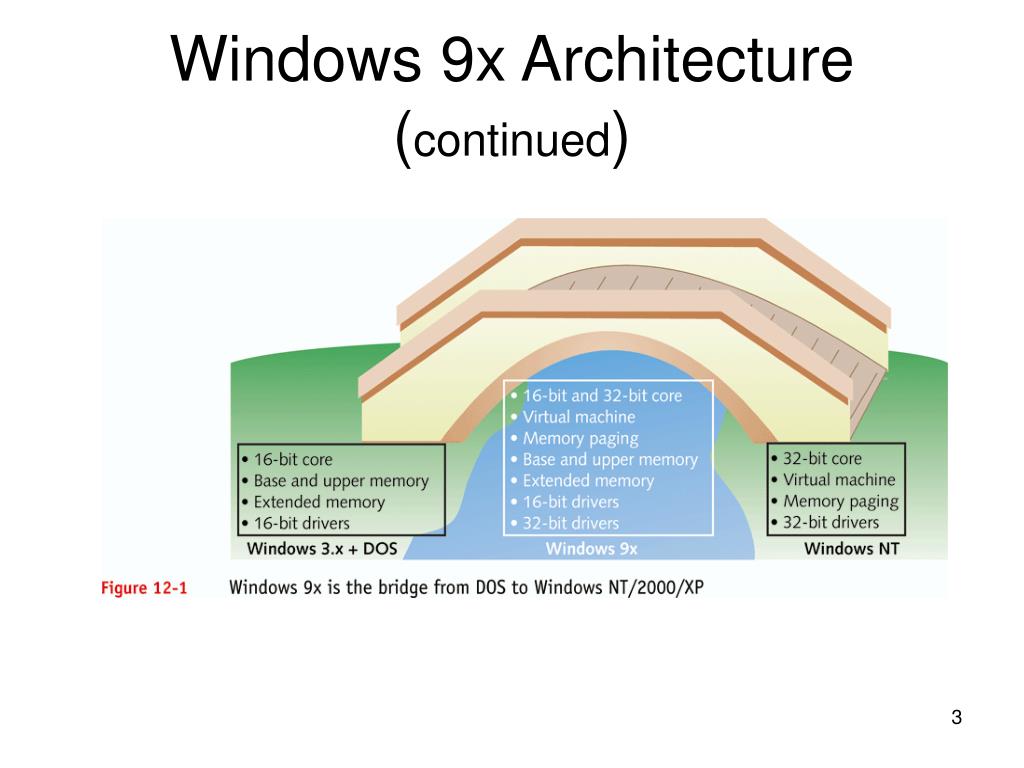 Windows 9x Architecture
(continued)

• 16-bit core
• Base and upper memory
• Extended memory
• 16-bit drivers
Windows 3.x + DOS

• 16-bit and 32-bit core
• Virtual machine
• Memory paging
• Base and upper memory
• Extended memory
• 16-bit drivers
• 32-bit drivers
Windows 9x

• 32-bit core
• Virtual machine
• Memory paging
• 32-bit drivers
Windows NT

Figure 12-1 Windows 9x is the bridge from DOS to Windows NT/2000/XP

3